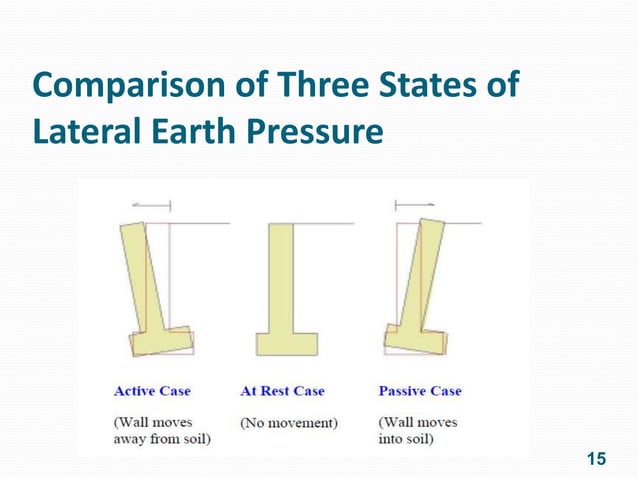 Comparison of Three States of Lateral Earth Pressure

Active Case

(Wall moves away from soil)

At Rest Case

(No movement)

Passive Case

(Wall moves into soil)

15